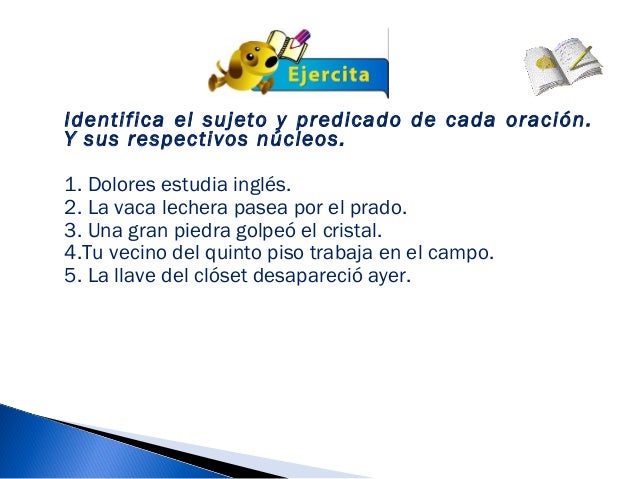 Ejercita

Identifica el sujeto y predicado de cada oración. Y sus respectivos núcleos.

1. Dolores estudia inglés.
2. La vaca lechera pasea por el prado.
3. Una gran piedra golpeó el cristal.
4.Tu vecino del quinto piso trabaja en el campo.
5. La llave del clóset desapareció ayer.